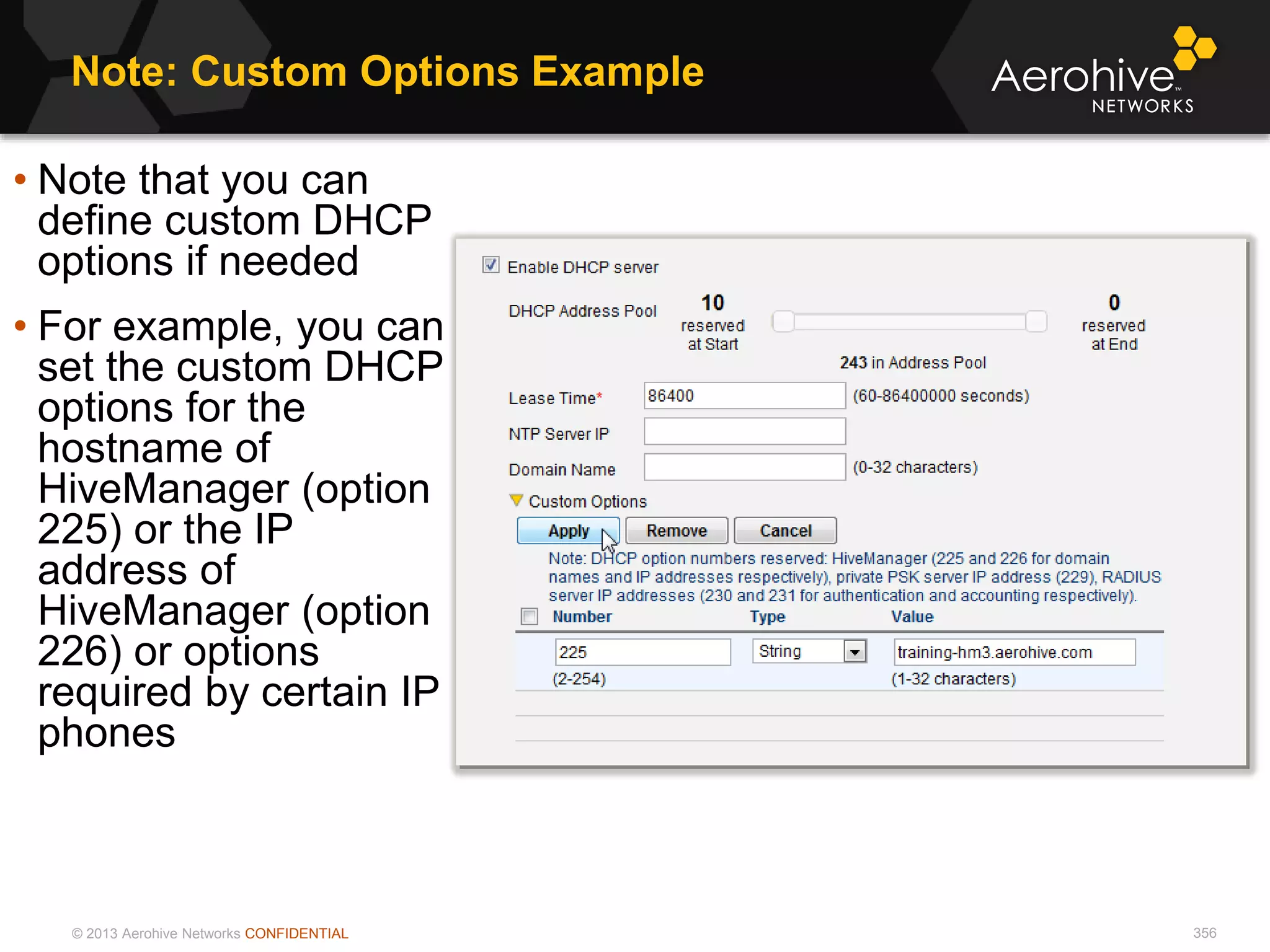 Note: Custom Options Example

Aerohive™ NETWORKS

• Note that you can define custom DHCP options if needed

• For example, you can set the custom DHCP options for the hostname of HiveManager (option 225) or the IP address of HiveManager (option 226) or options required by certain IP phones

Enable DHCP server

DHCP Address Pool

10 reserved at Start

0 reserved at End

243 in Address Pool

Lease Time* 86400 (60-86400000 seconds)

NTP Server IP

Domain Name (0-32 characters)

Custom Options

Apply Remove Cancel

Note: DHCP option numbers reserved: HiveManager (225 and 226 for domain names and IP addresses respectively), private PSK server IP address (229), RADIUS server IP addresses (230 and 231 for authentication and accounting respectively).

| Number | Type | Value |
|---|---|---|
| 225 (2-254) | String | training-hm3.aerohive.com (1-32 characters) |

© 2013 Aerohive Networks CONFIDENTIAL

356